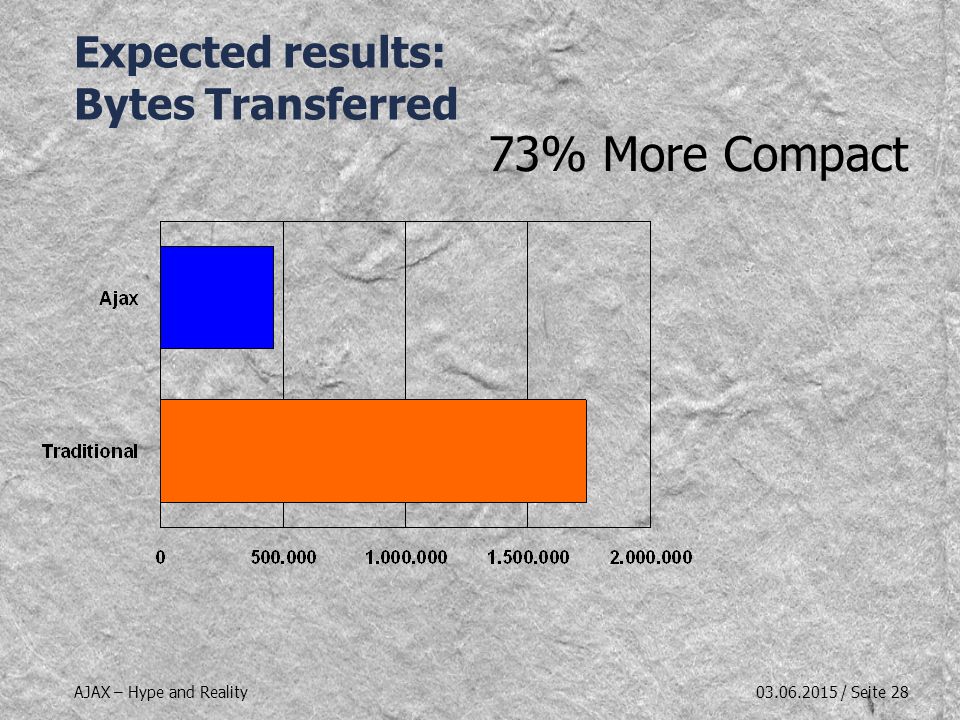 Expected results:
Bytes Transferred

73% More Compact

Ajax

Traditional

0 500.000 1.000.000 1.500.000 2.000.000

AJAX – Hype and Reality

03.06.2015 / Seite 28